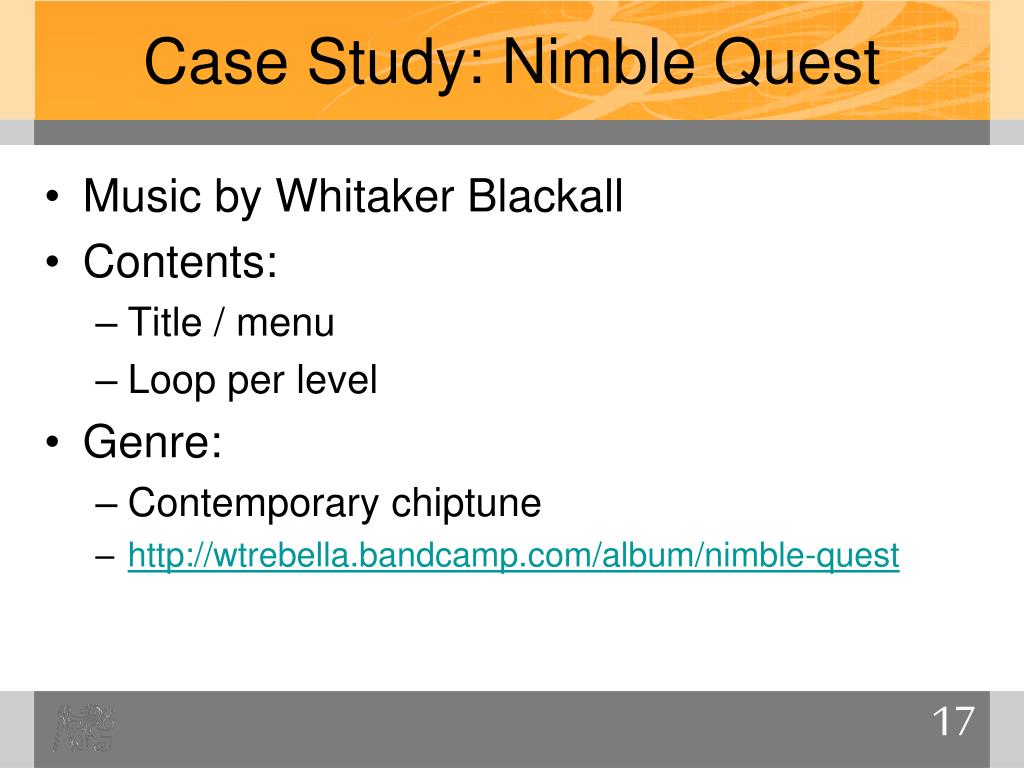 Case Study: Nimble Quest

• Music by Whitaker Blackall
• Contents:
– Title / menu
– Loop per level
• Genre:
– Contemporary chiptune
– http://wtrebella.bandcamp.com/album/nimble-quest

17